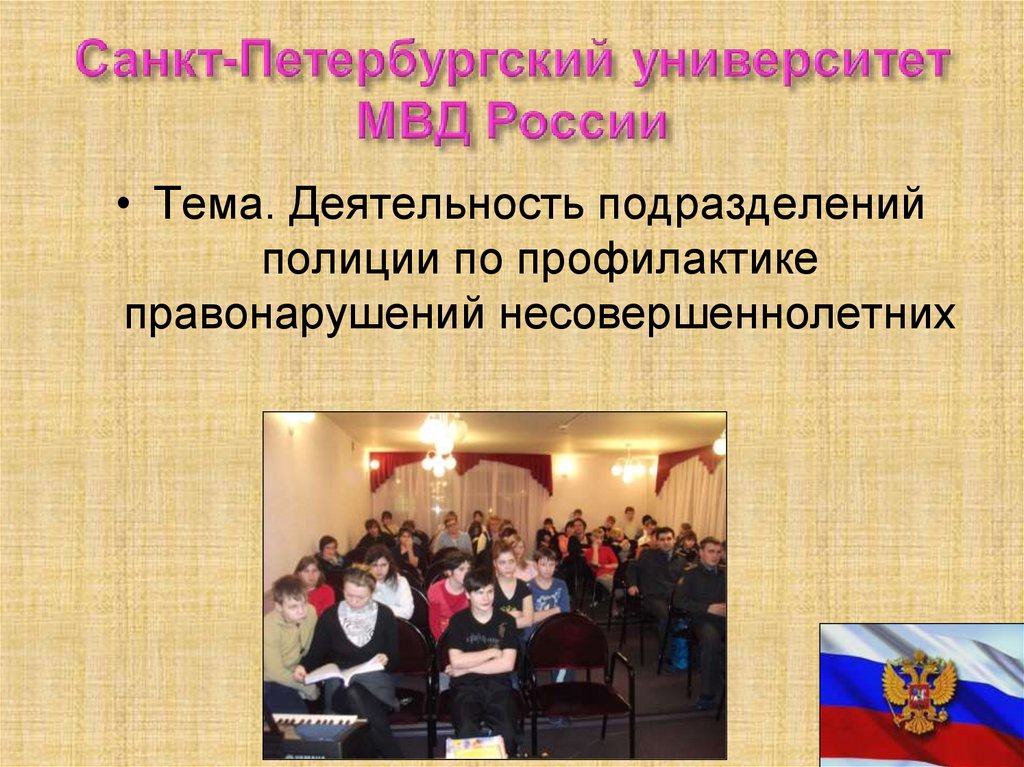 Санкт-Петербургский университет МВД России

• Тема. Деятельность подразделений полиции по профилактике правонарушений несовершеннолетних